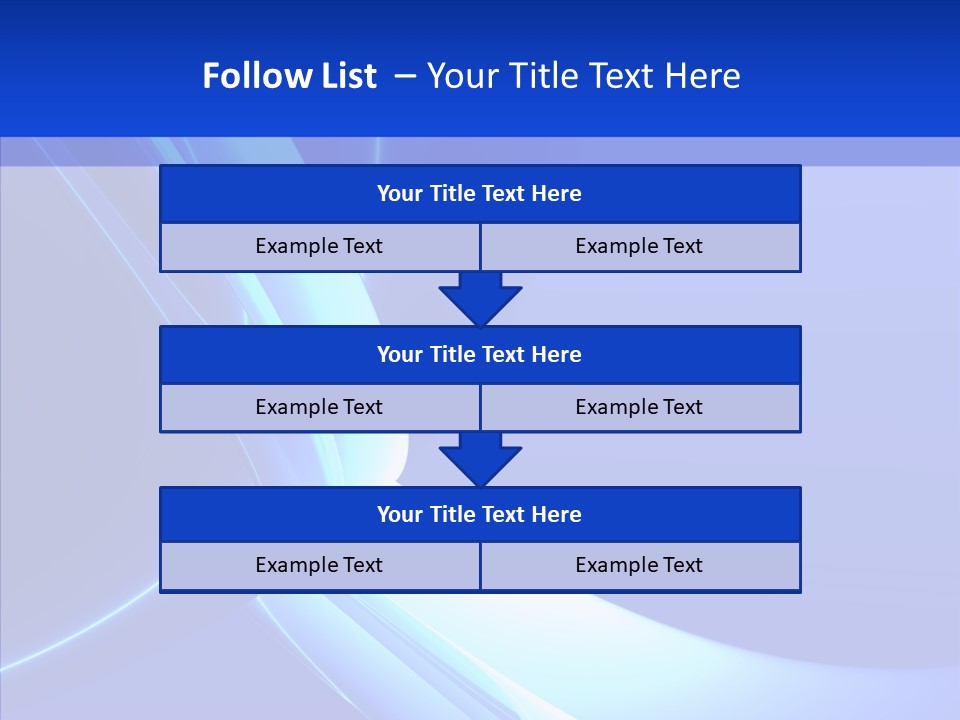 Follow List – Your Title Text Here

Your Title Text Here

Example Text

Example Text

Your Title Text Here

Example Text

Example Text

Your Title Text Here

Example Text

Example Text